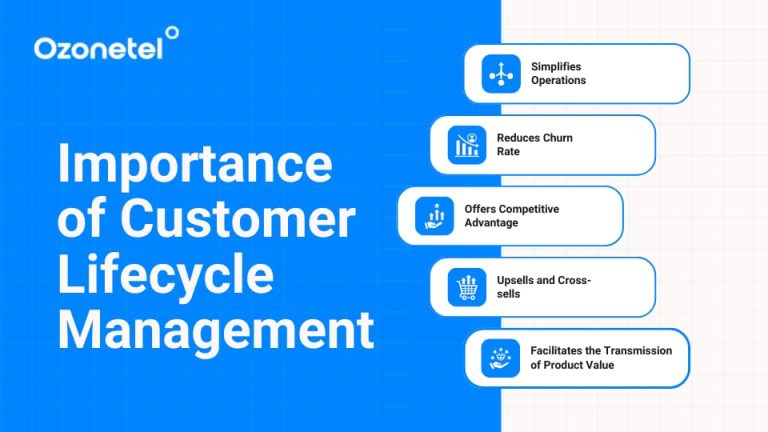 Ozonetel

Importance of Customer Lifecycle Management

Simplifies Operations

Reduces Churn Rate

Offers Competitive Advantage

Upsells and Cross-sells

Facilitates the Transmission of Product Value